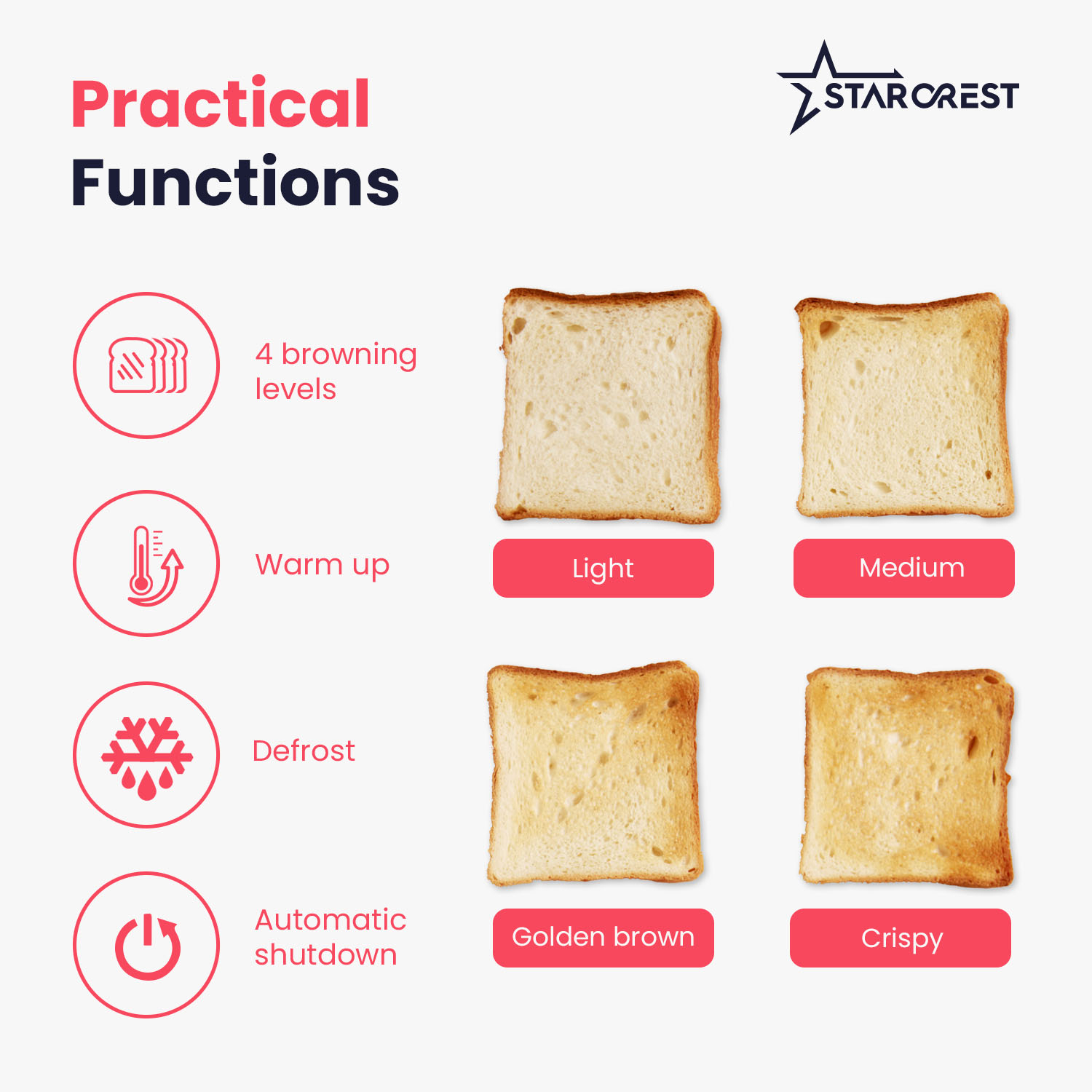 Practical
Functions

STARCREST

4 browning levels

Warm up

Defrost

Automatic shutdown

Light

Medium

Golden brown

Crispy